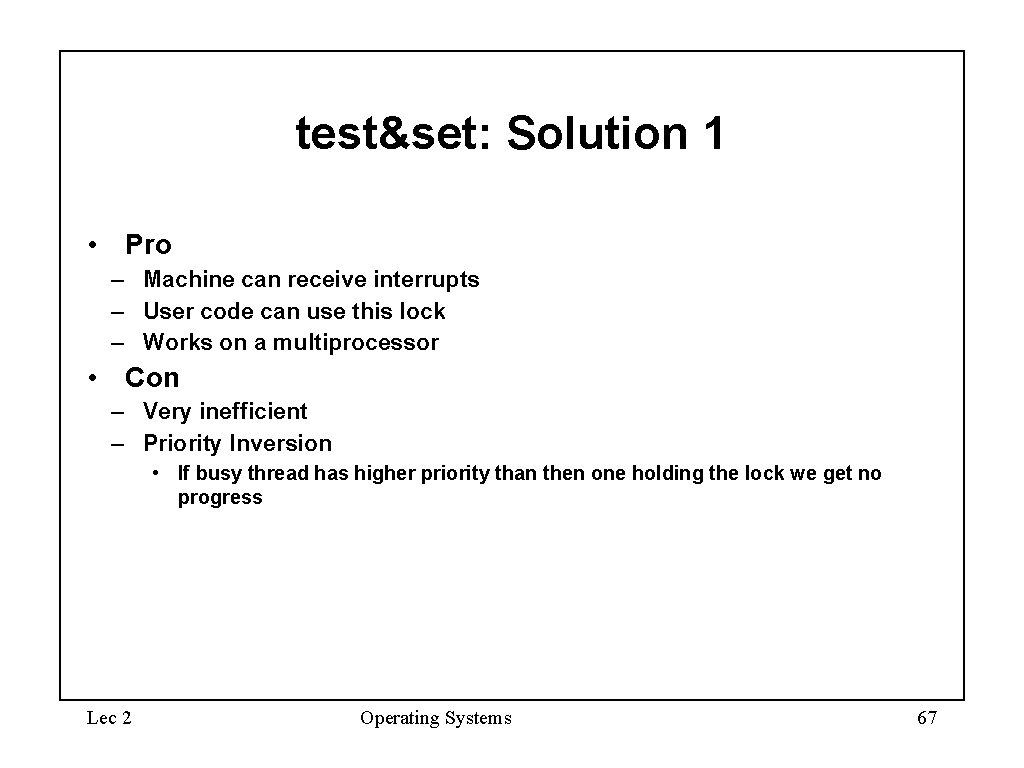 test&set: Solution 1

• Pro
– Machine can receive interrupts
– User code can use this lock
– Works on a multiprocessor

• Con
– Very inefficient
– Priority Inversion
• If busy thread has higher priority than then one holding the lock we get no progress

Lec 2

Operating Systems

67